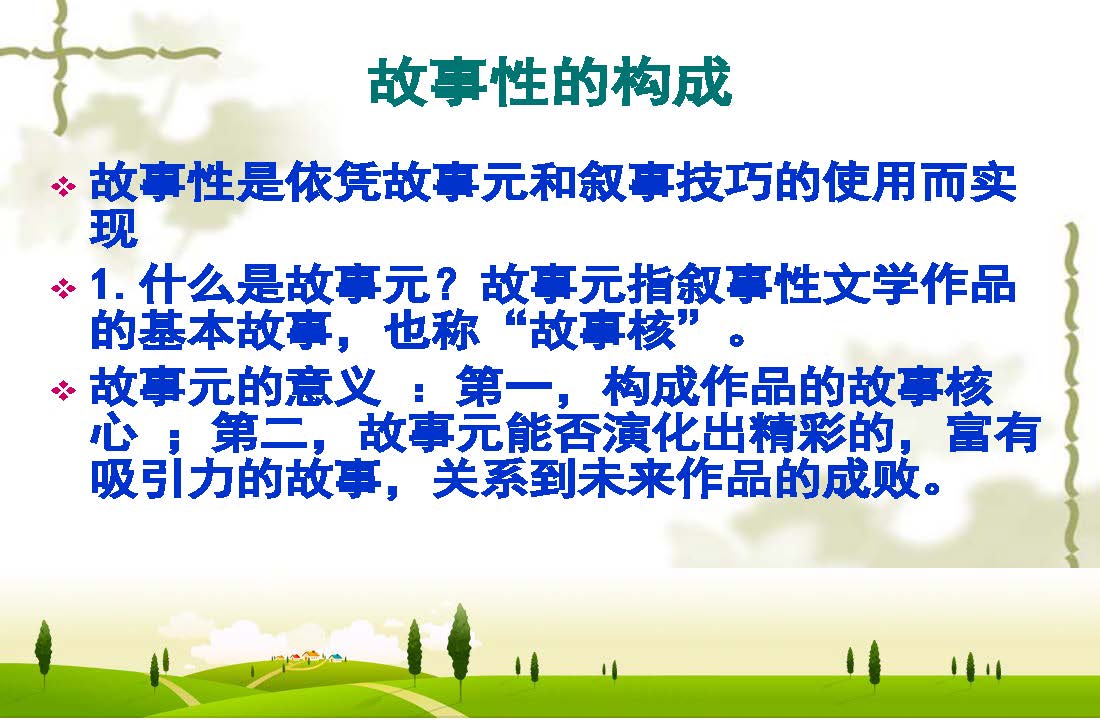 故事性的构成

❖ 故事性是依凭故事元和叙事技巧的使用而实现

❖ 1. 什么是故事元？故事元指叙事性文学作品的基本故事，也称“故事核”。

❖ 故事元的意义 ：第一，构成作品的故事核心 ；第二，故事元能否演化出精彩的，富有吸引力的故事，关系到未来作品的成败。